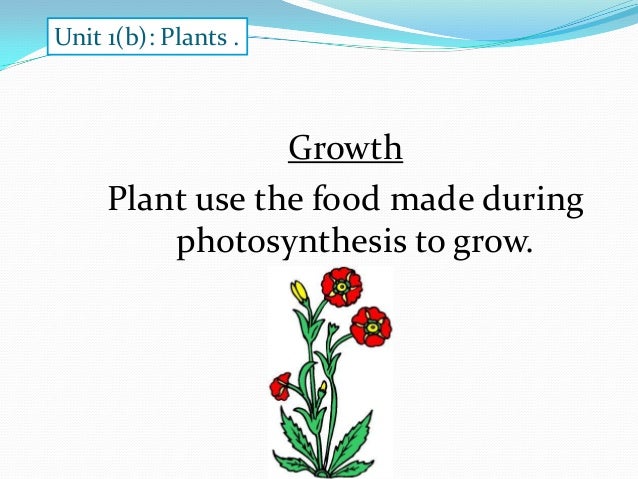 Unit 1(b): Plants .

Growth

Plant use the food made during photosynthesis to grow.